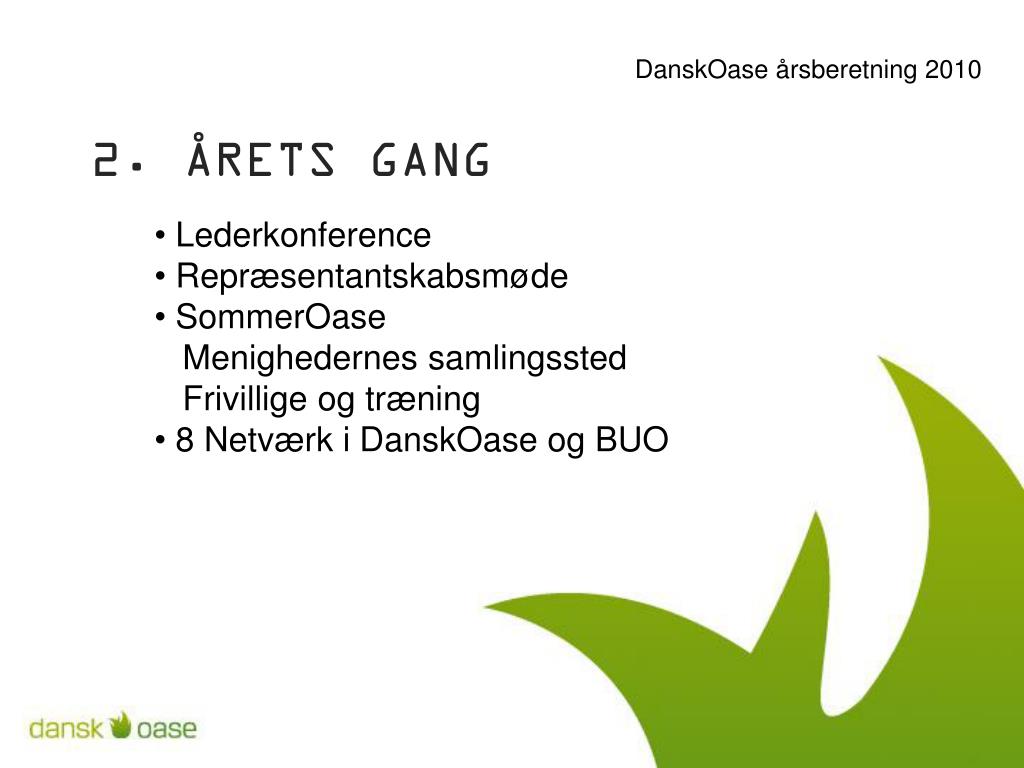 DanskOase årsberetning 2010

2. ÅRETS GANG

• Lederkonference
• Repræsentantskabsmøde
• SommerOase
Menighedernes samlingssted
Frivillige og træning
• 8 Netværk i DanskOase og BUO

dansk oase